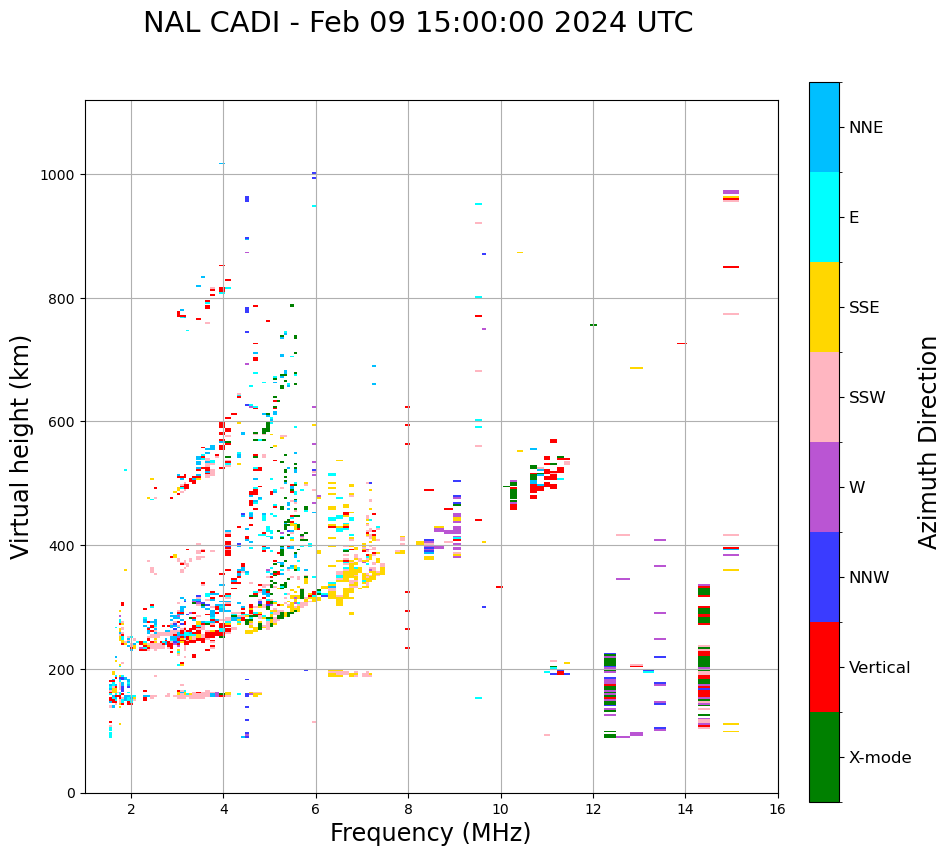 NAL CADI - Feb 09 15:00:00 2024 UTC

Virtual height (km)

1000
800
600
400
200
0

2
4
6
8
10
12
14
16

Frequency (MHz)

NNE
E
SSE
SSW
W
NNW
Vertical
X-mode

Azimuth Direction